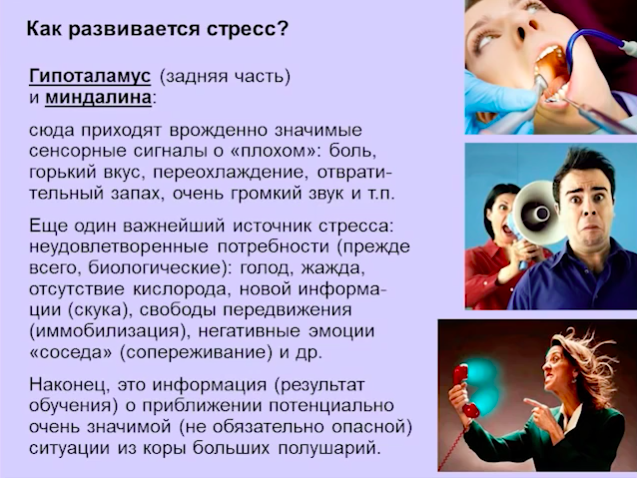 Как развивается стресс?

Гипоталамус (задняя часть) и миндалина:

сюда приходят врожденно значимые сенсорные сигналы о «плохом»: боль, горький вкус, переохлаждение, отвратительный запах, очень громкий звук и т.п.

Еще один важнейший источник стресса: неудовлетворенные потребности (прежде всего, биологические): голод, жажда, отсутствие кислорода, новой информации (скука), свободы передвижения (иммобилизация), негативные эмоции «соседа» (сопереживание) и др.

Наконец, это информация (результат обучения) о приближении потенциально очень значимой (не обязательно опасной) ситуации из коры больших полушарий.